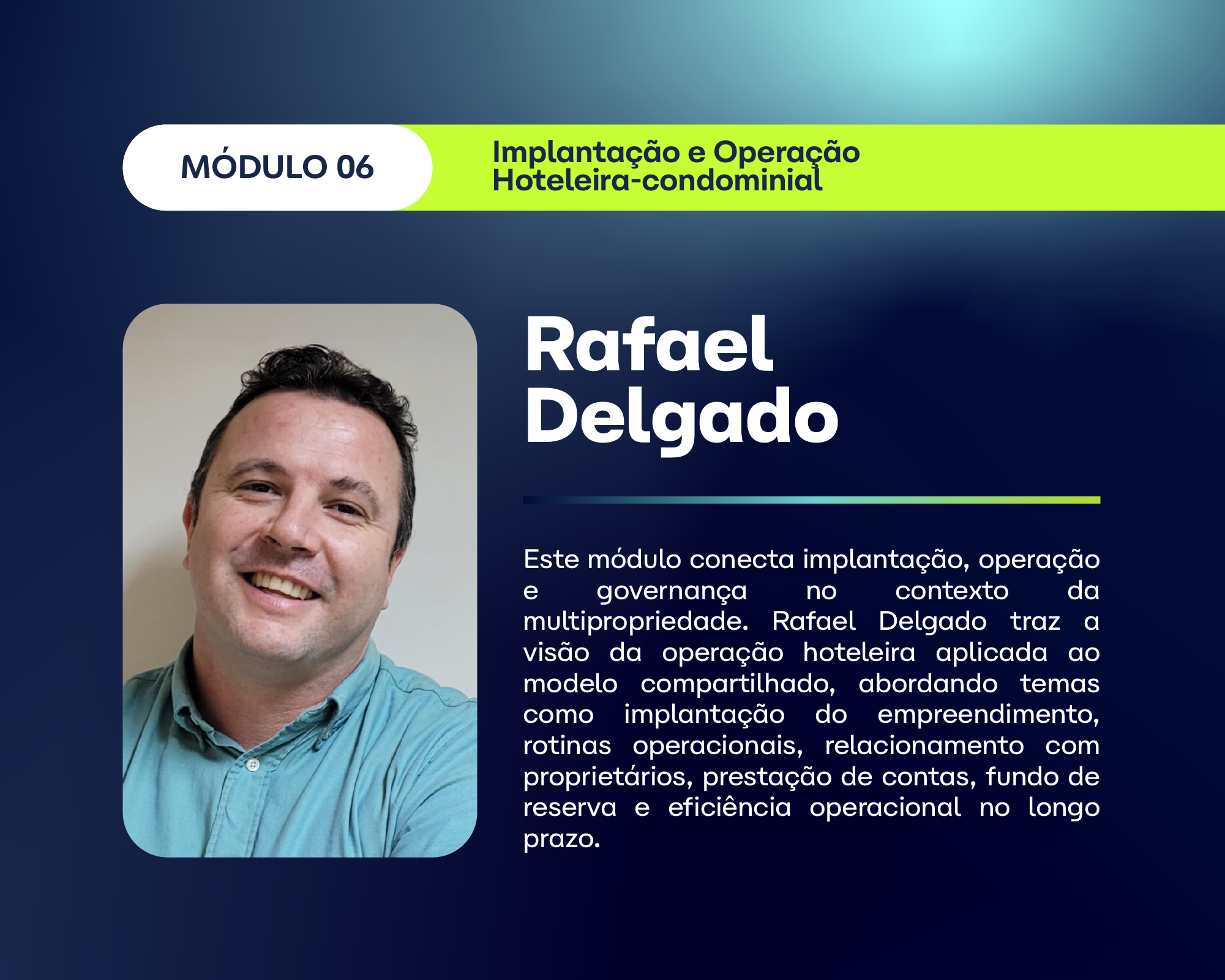 MÓDULO 06

Implantação e Operação Hoteleira-condominial

Rafael Delgado

Este módulo conecta implantação, operação e governança no contexto da multipropriedade. Rafael Delgado traz a visão da operação hoteleira aplicada ao modelo compartilhado, abordando temas como implantação do empreendimento, rotinas operacionais, relacionamento com proprietários, prestação de contas, fundo de reserva e eficiência operacional no longo prazo.